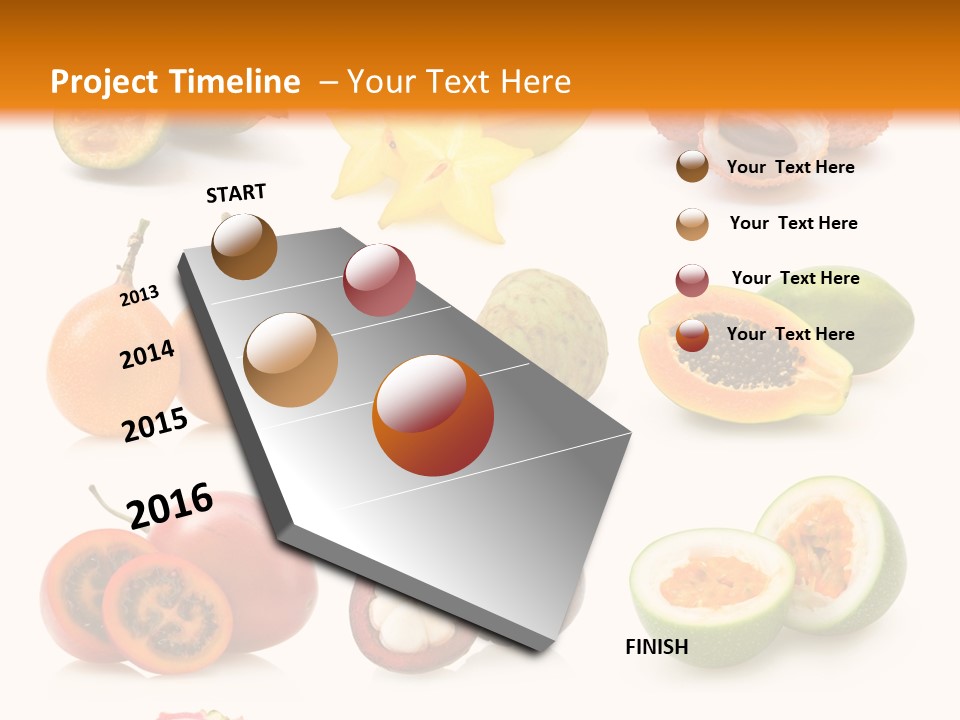 Project Timeline – Your Text Here

START

2013

2014

2015

2016

FINISH

Your Text Here

Your Text Here

Your Text Here

Your Text Here